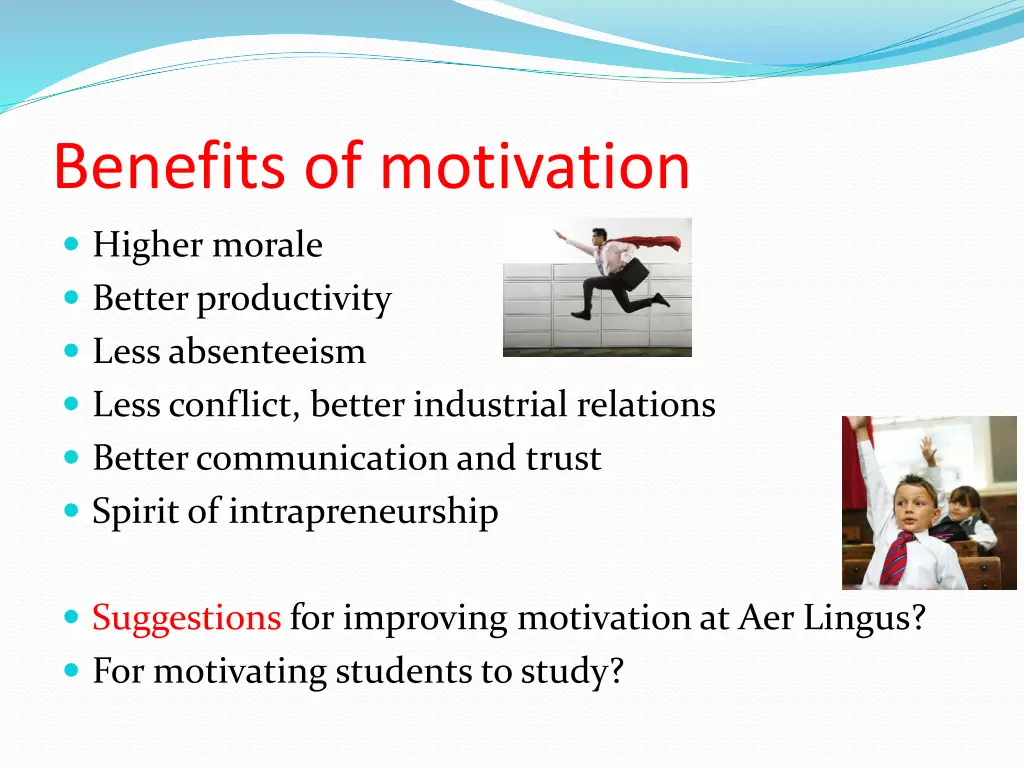 Benefits of motivation

- Higher morale
- Better productivity
- Less absenteeism
- Less conflict, better industrial relations
- Better communication and trust
- Spirit of intrapreneurship

- Suggestions for improving motivation at Aer Lingus?
- For motivating students to study?